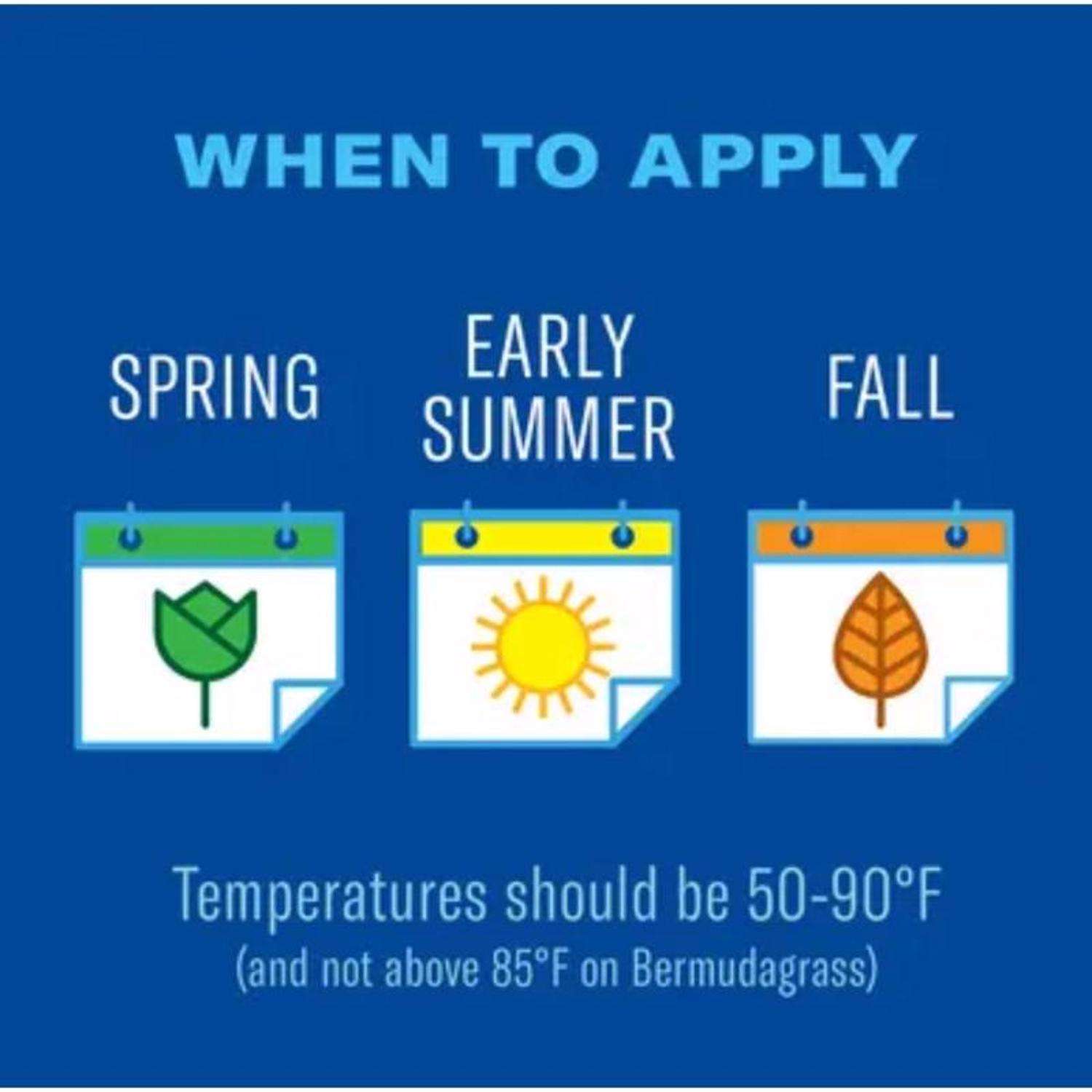 WHEN TO APPLY

SPRING

EARLY SUMMER

FALL

Temperatures should be 50-90°F
(and not above 85°F on Bermudagrass)